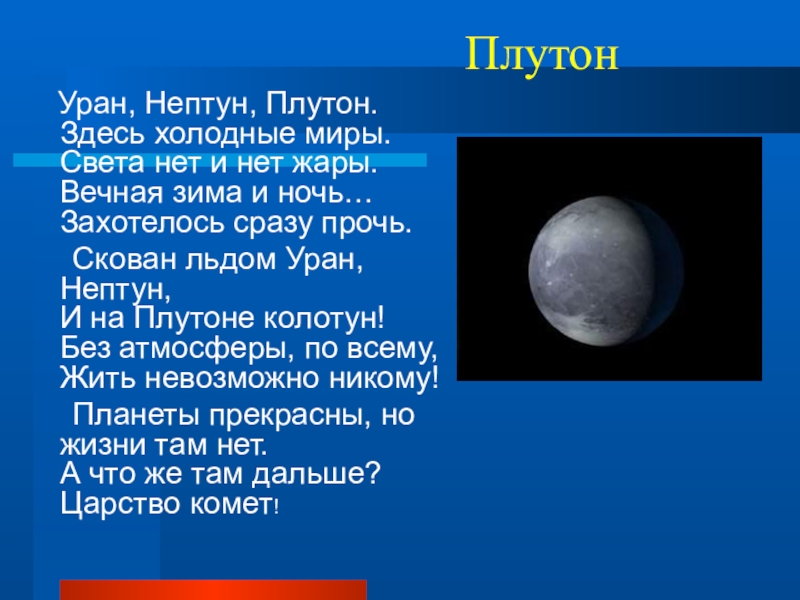 Плутон

Уран, Нептун, Плутон. Здесь холодные миры. Света нет и нет жары. Вечная зима и ночь… Захотелось сразу прочь.

Скован льдом Уран, Нептун, И на Плутоне колотун! Без атмосферы, по всему, Жить невозможно никому!

Планеты прекрасны, но жизни там нет. А что же там дальше? Царство комет!